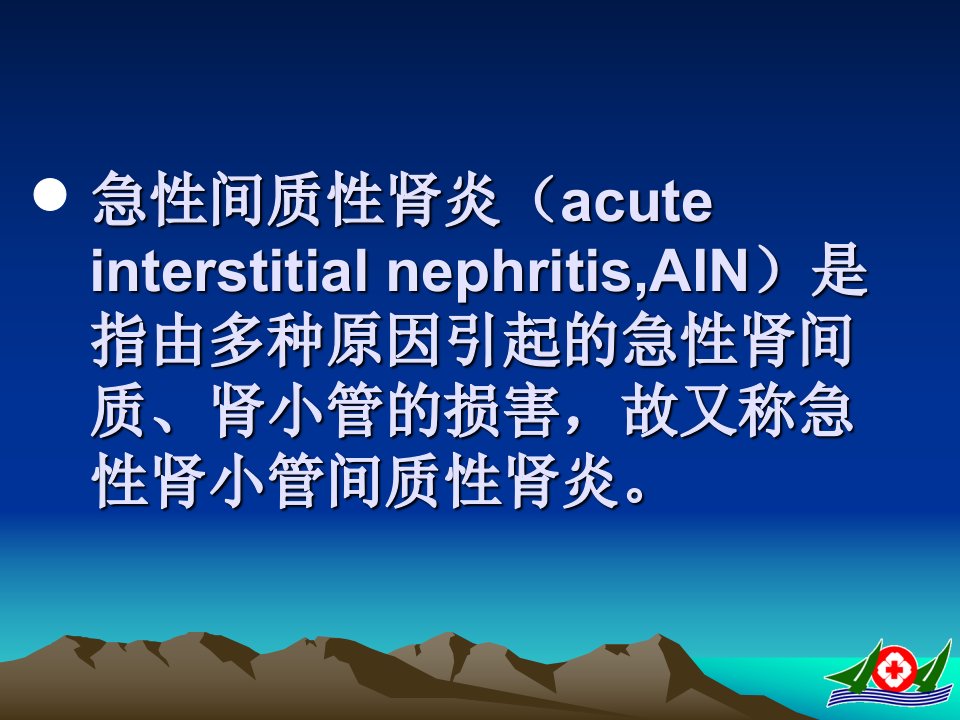 ● 急性间质性肾炎（acute interstitial nephritis,AIN）是指由多种原因引起的急性肾间质、肾小管的损害，故又称急性肾小管间质性肾炎。